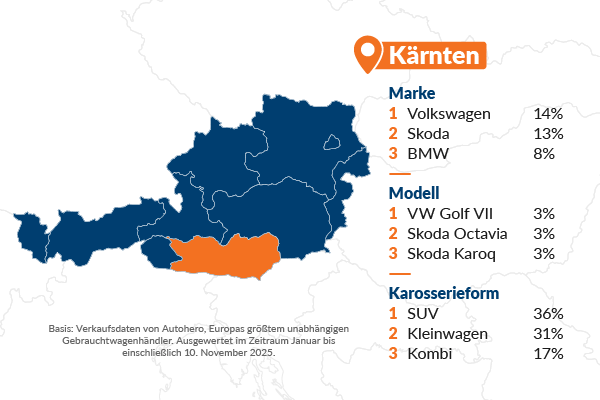 Kärnten

Marke
1 Volkswagen 14%
2 Skoda 13%
3 BMW 8%

Modell
1 VW Golf VII 3%
2 Skoda Octavia 3%
3 Skoda Karoq 3%

Karosserieform
1 SUV 36%
2 Kleinwagen 31%
3 Kombi 17%

Basis: Verkaufsdaten von Autohero, Europas größtem unabhängigen Gebrauchtwagenhändler. Ausgewertet im Zeitraum Januar bis einschließlich 10. November 2025.